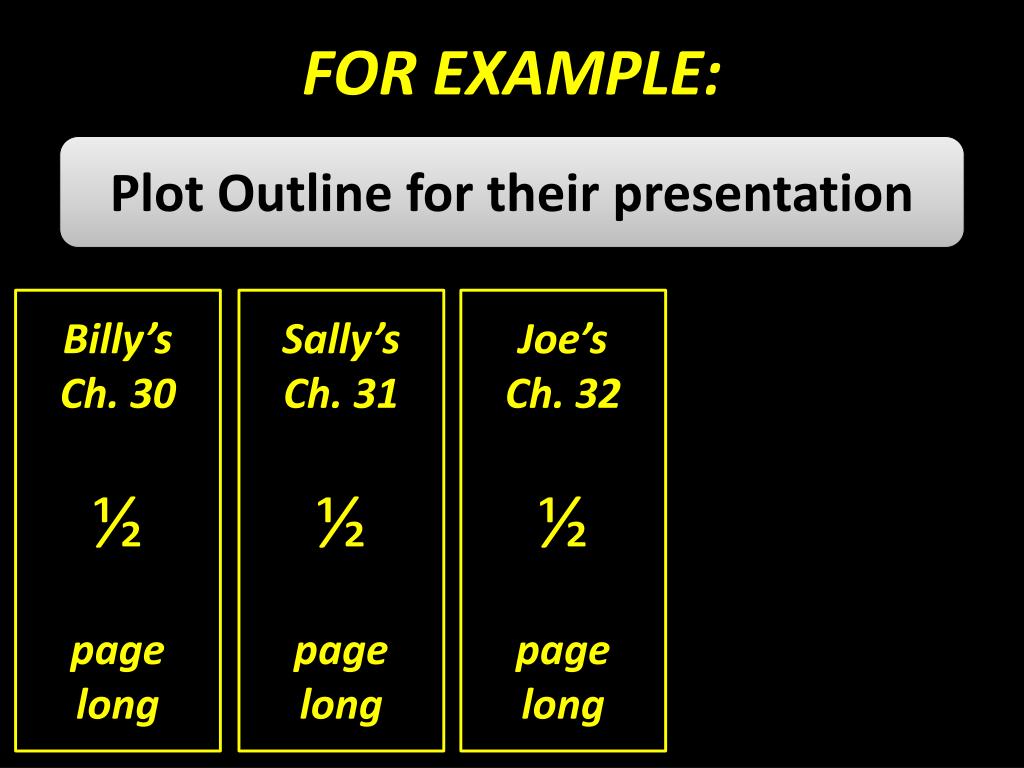 FOR EXAMPLE:

Plot Outline for their presentation

Billy's Ch. 30

½

page long

Sally's Ch. 31

½

page long

Joe's Ch. 32

½

page long